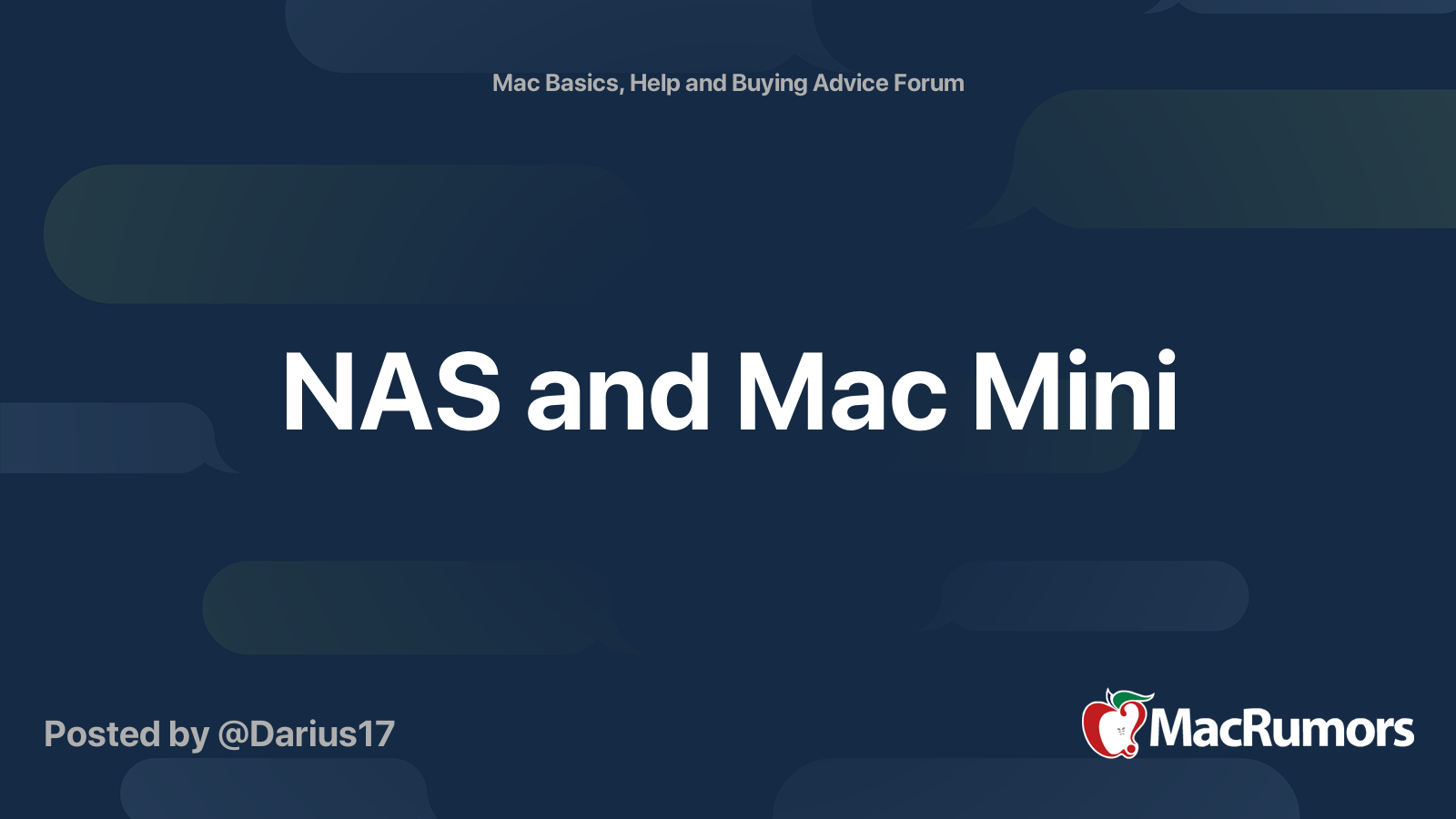 Mac Basics, Help and Buying Advice Forum

NAS and Mac Mini

Posted by @Darius17

MacRumors